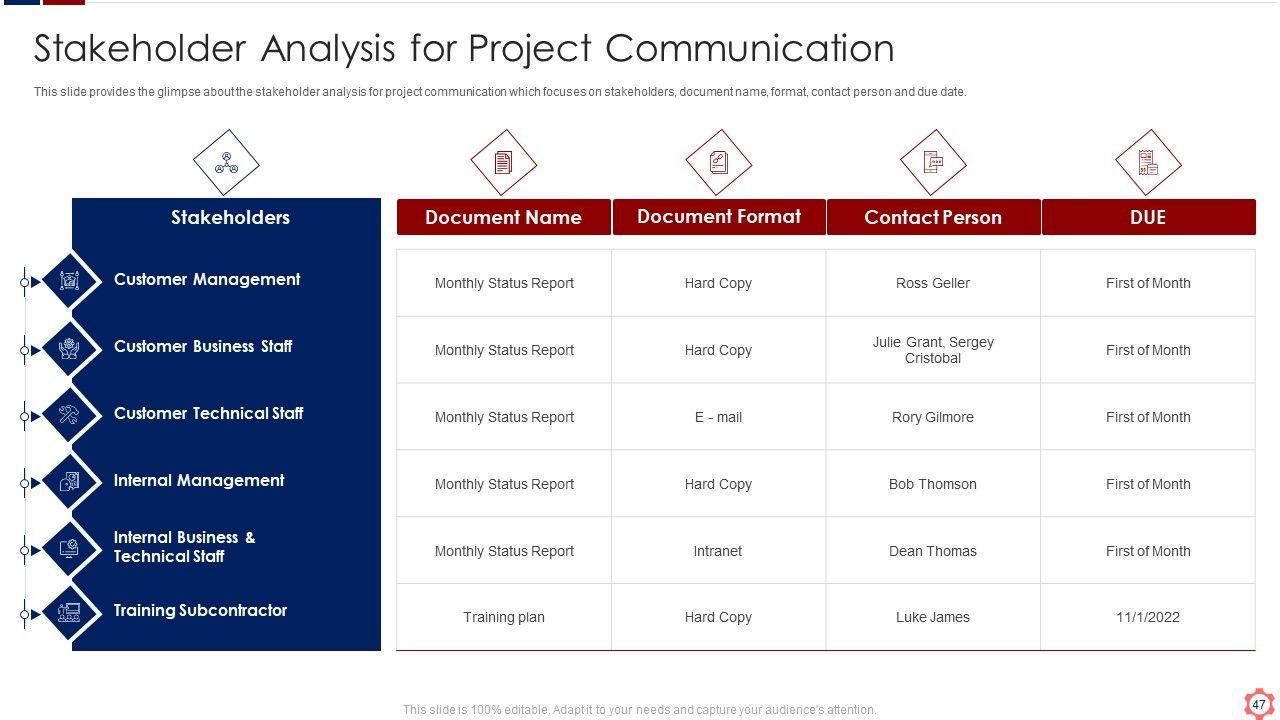 Stakeholder Analysis for Project Communication

This slide provides the glimpse about the stakeholder analysis for project communication which focuses on stakeholders, document name, format, contact person and due date.

| Stakeholders | Document Name | Document Format | Contact Person | DUE |
|---|---|---|---|---|
| Customer Management | Monthly Status Report | Hard Copy | Ross Geller | First of Month |
| Customer Business Staff | Monthly Status Report | Hard Copy | Julie Grant, Sergey Cristobal | First of Month |
| Customer Technical Staff | Monthly Status Report | E - mail | Rory Gilmore | First of Month |
| Internal Management | Monthly Status Report | Hard Copy | Bob Thomson | First of Month |
| Internal Business & Technical Staff | Monthly Status Report | Intranet | Dean Thomas | First of Month |
| Training Subcontractor | Training plan | Hard Copy | Luke James | 11/1/2022 |

This slide is 100% editable. Adapt it to your needs and capture your audience's attention.

47